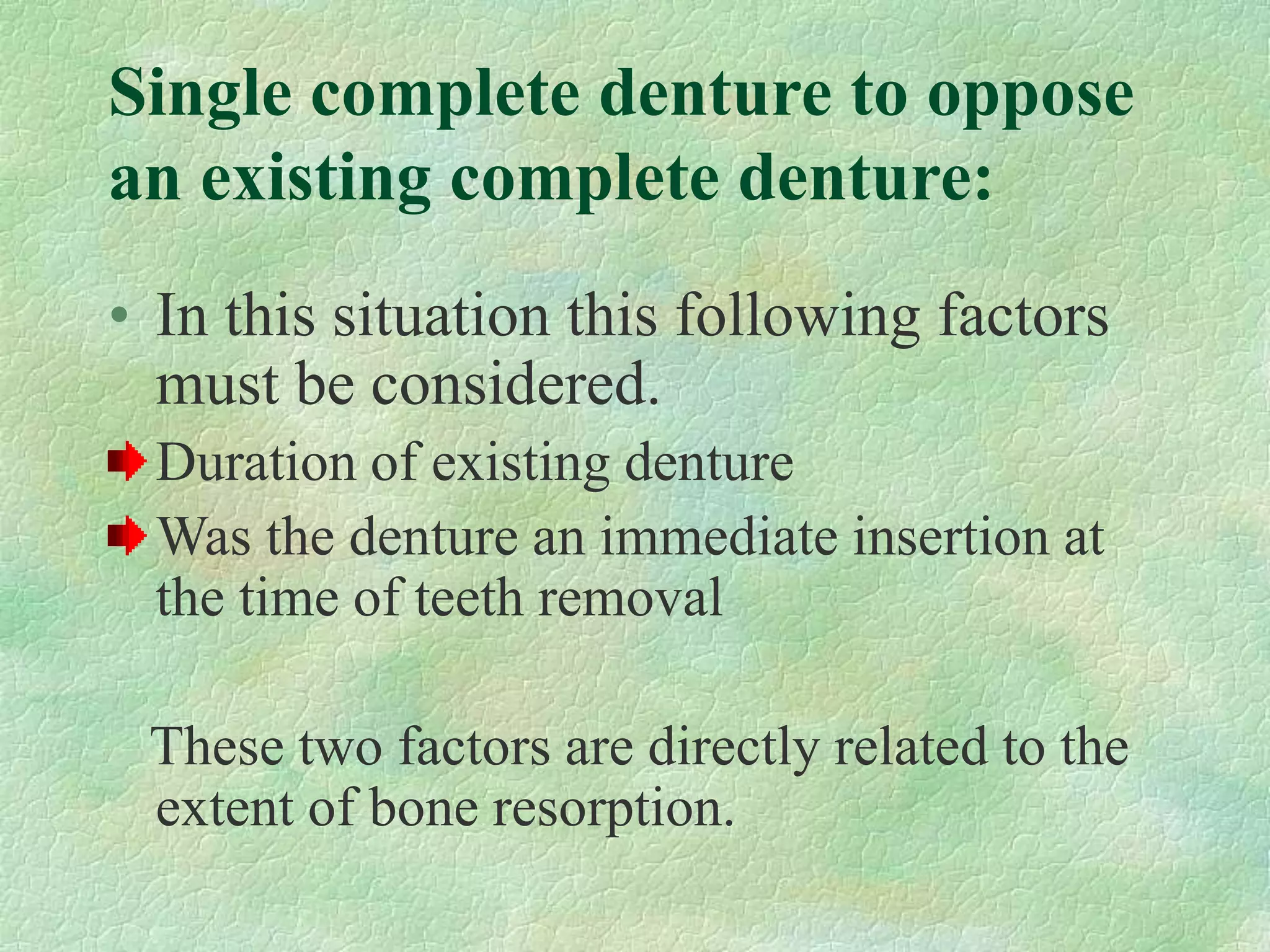 Single complete denture to oppose an existing complete denture:

• In this situation this following factors must be considered.

Duration of existing denture

Was the denture an immediate insertion at the time of teeth removal

These two factors are directly related to the extent of bone resorption.